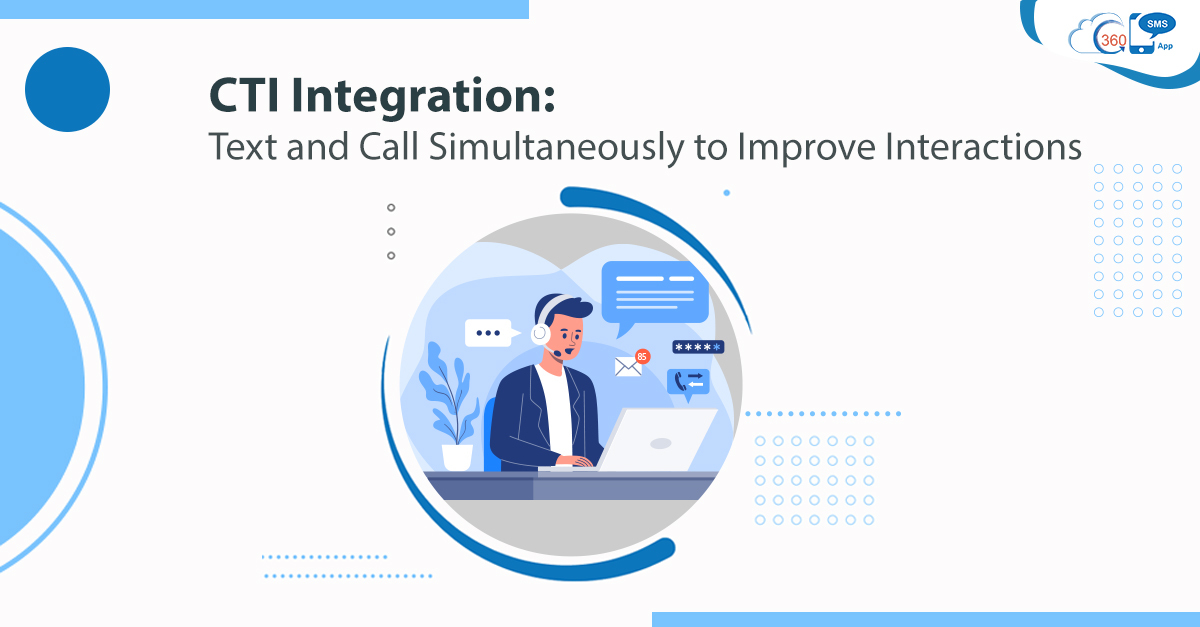 360 SMS App

CTI Integration:
Text and Call Simultaneously to Improve Interactions

85

*****